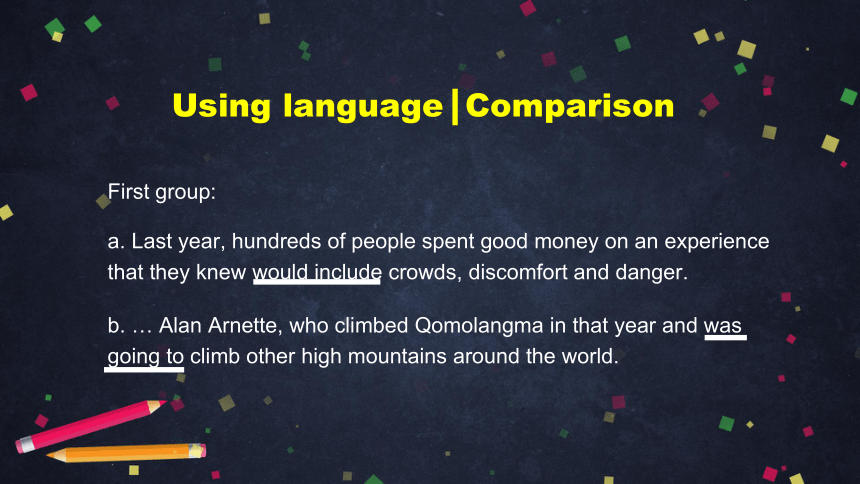 Using language | Comparison

First group:

a. Last year, hundreds of people spent good money on an experience that they knew would include crowds, discomfort and danger.

b. … Alan Arnette, who climbed Qomolangma in that year and was going to climb other high mountains around the world.